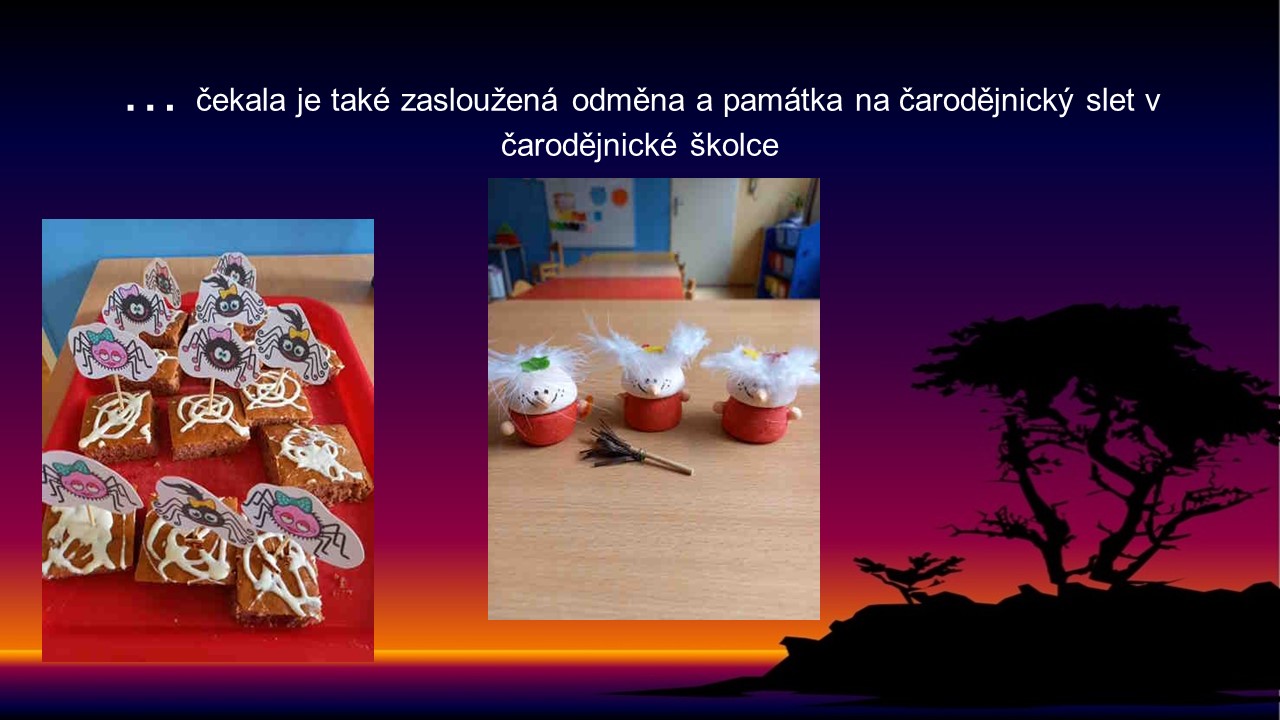 ... čekala je také zasloužená odměna a památka na čarodějnický slet v čarodějnické školce